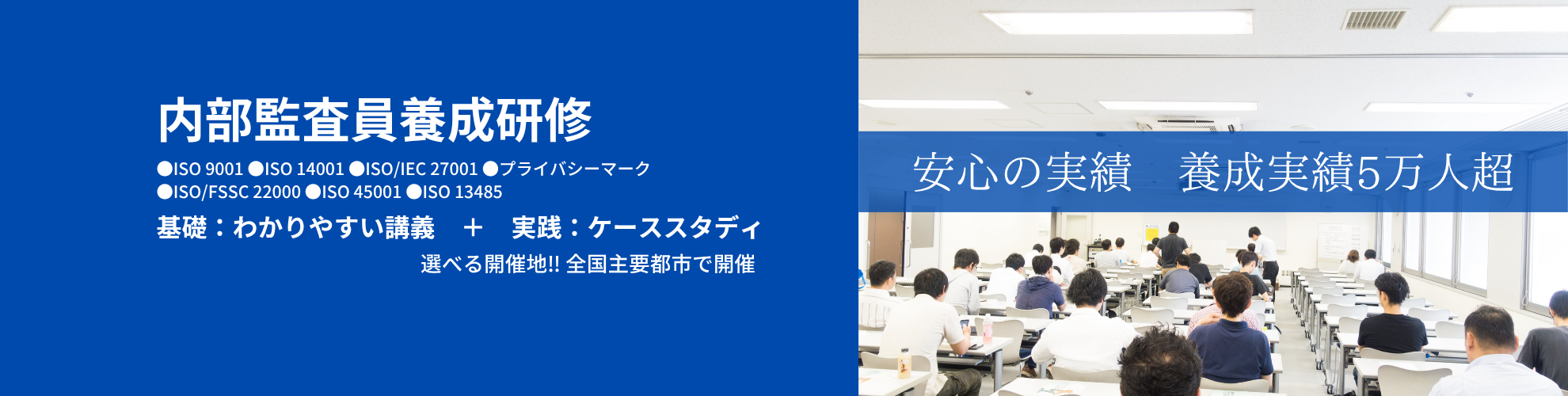 内部監査員養成研修

●ISO 9001 ●ISO 14001 ●ISO/IEC 27001 ●プライバシーマーク
●ISO/FSSC 22000 ●ISO 45001 ●ISO 13485

基礎：わかりやすい講義　＋　実践：ケーススタディ

選べる開催地!! 全国主要都市で開催

安心の実績　養成実績5万人超